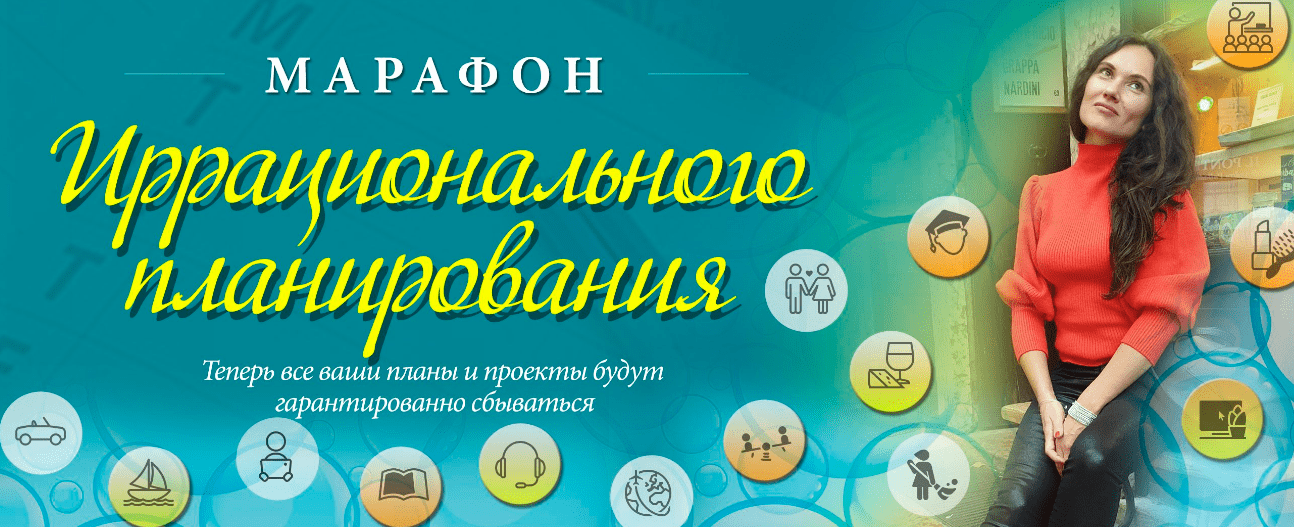 МАРАФОН

Иррационального планирования

Теперь все ваши планы и проекты будут гарантированно сбываться

GRAPPA NARDINI